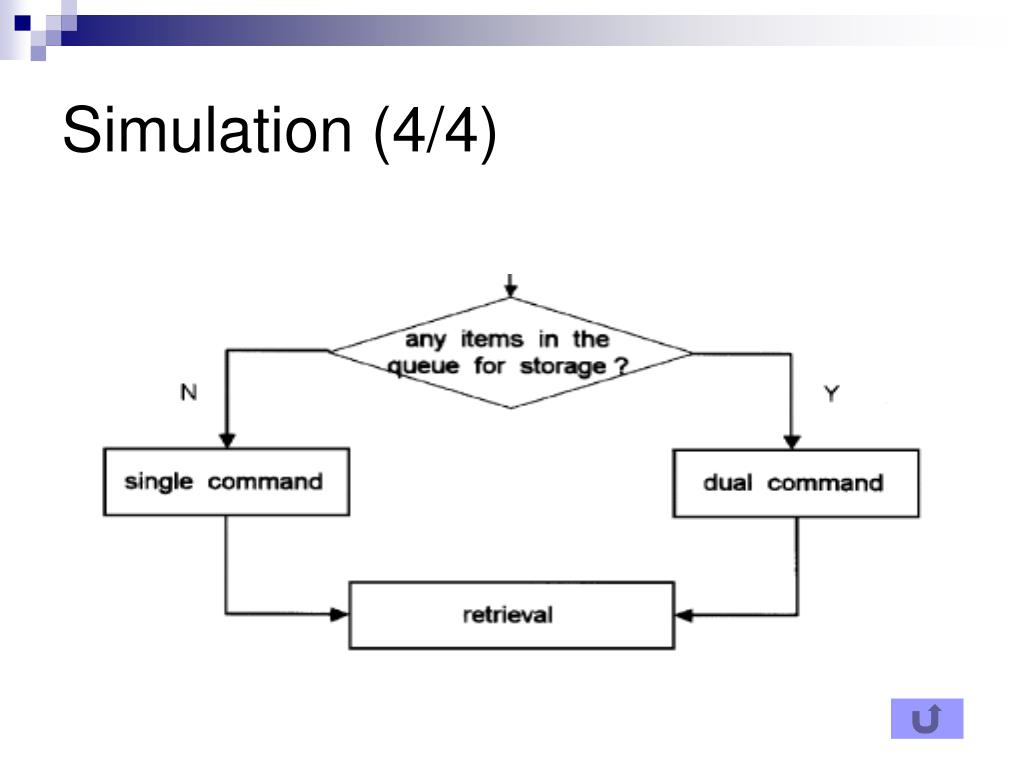 Simulation (4/4)

any items in the queue for storage ?

N

Y

single command

dual command

retrieval